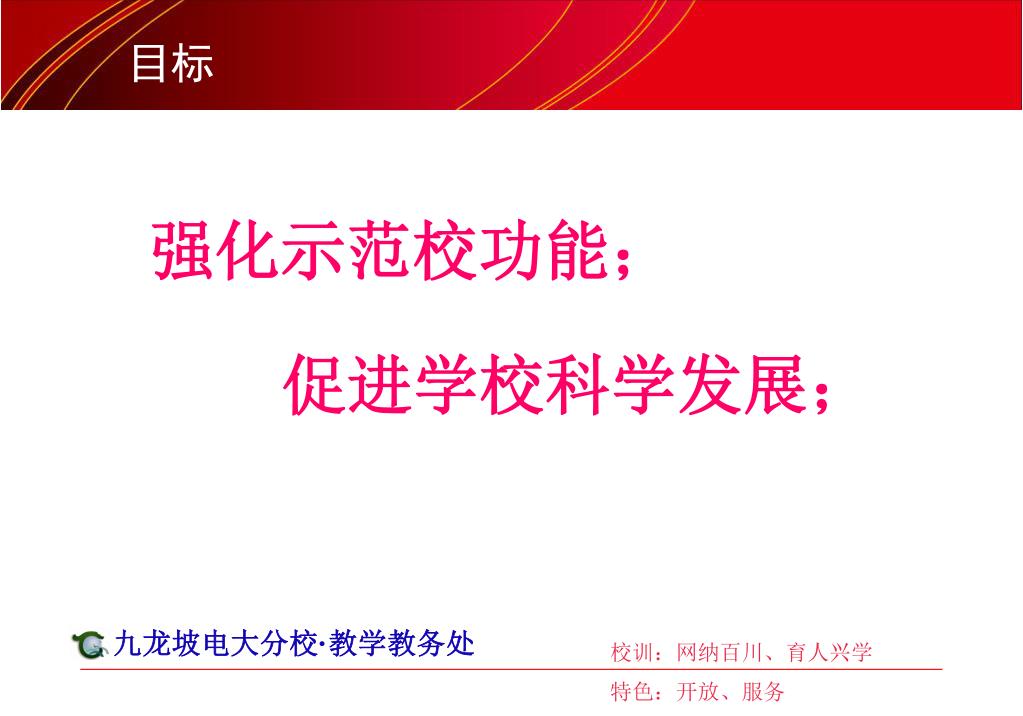 目标

强化示范校功能；

促进学校科学发展；

九龙坡电大分校·教学教务处

校训：网纳百川、育人兴学

特色：开放、服务